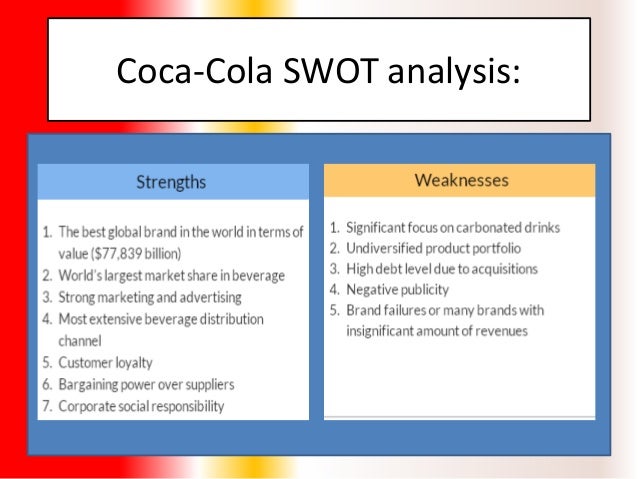 Coca-Cola SWOT analysis:

Strengths

1. The best global brand in the world in terms of value ($77,839 billion)
2. World's largest market share in beverage
3. Strong marketing and advertising
4. Most extensive beverage distribution channel
5. Customer loyalty
6. Bargaining power over suppliers
7. Corporate social responsibility

Weaknesses

1. Significant focus on carbonated drinks
2. Undiversified product portfolio
3. High debt level due to acquisitions
4. Negative publicity
5. Brand failures or many brands with insignificant amount of revenues